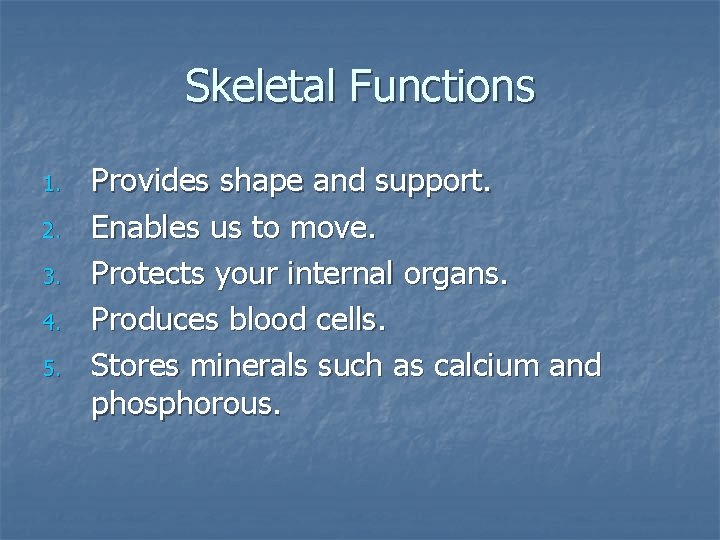 Skeletal Functions

1. Provides shape and support.
2. Enables us to move.
3. Protects your internal organs.
4. Produces blood cells.
5. Stores minerals such as calcium and phosphorous.